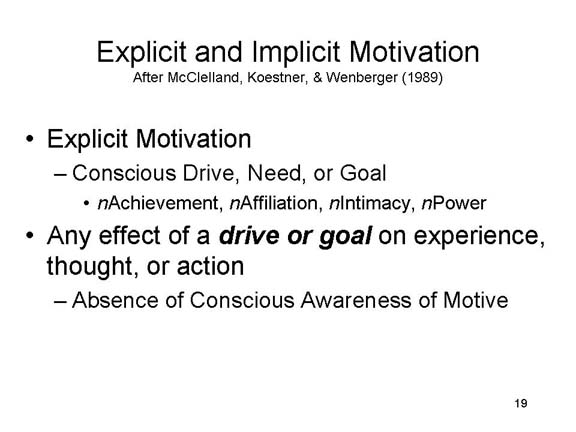 Explicit and Implicit Motivation
After McClelland, Koestner, & Wenberger (1989)

• Explicit Motivation
– Conscious Drive, Need, or Goal
• nAchievement, nAffiliation, nIntimacy, nPower

• Any effect of a drive or goal on experience, thought, or action
– Absence of Conscious Awareness of Motive

19